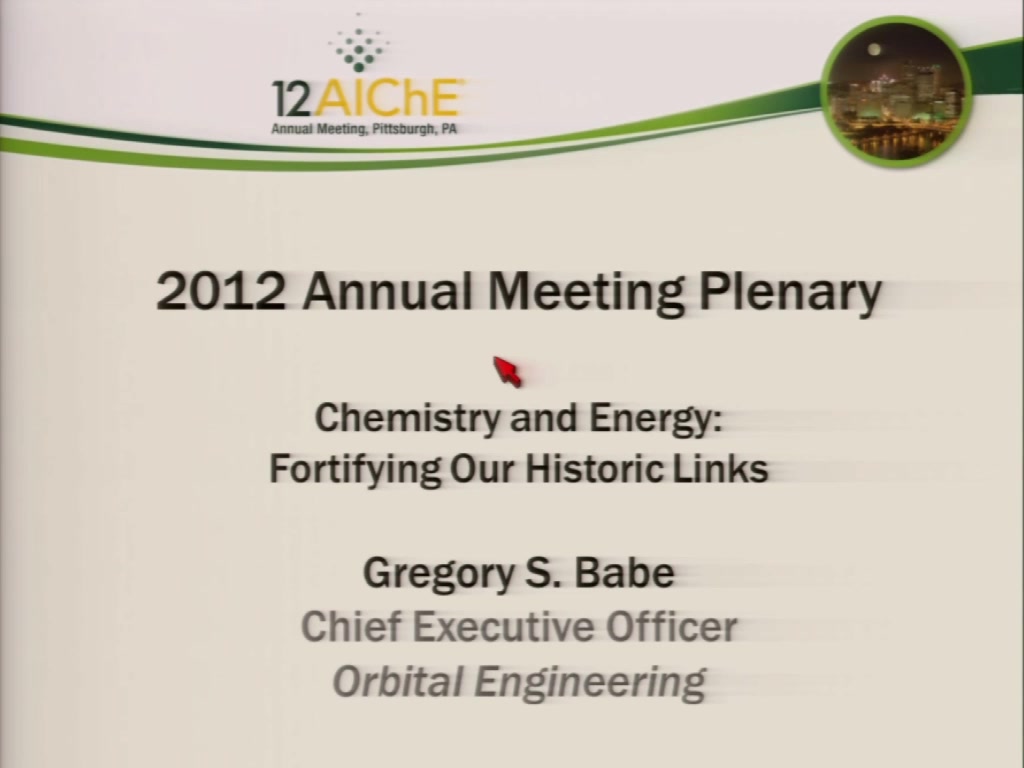 12AIChE
Annual Meeting, Pittsburgh, PA

2012 Annual Meeting Plenary

Chemistry and Energy:
Fortifying Our Historic Links

Gregory S. Babe
Chief Executive Officer
Orbital Engineering